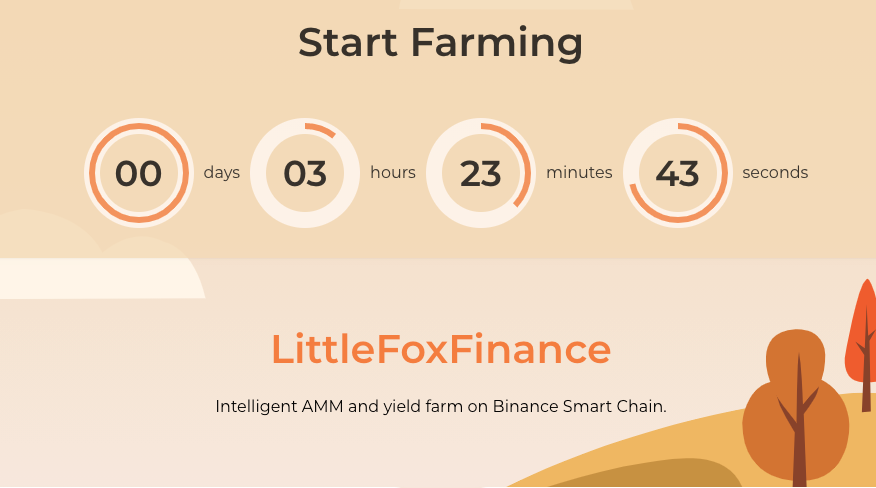 Start Farming

00 days 03 hours 23 minutes 43 seconds

LittleFoxFinance

Intelligent AMM and yield farm on Binance Smart Chain.